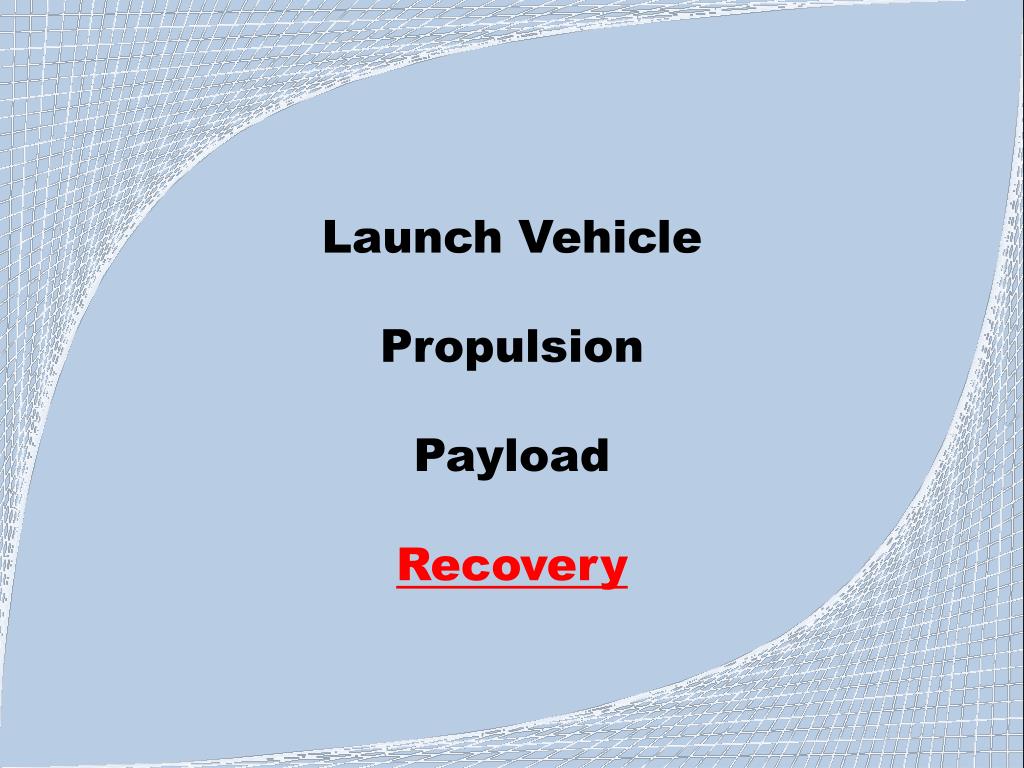 Launch Vehicle

Propulsion

Payload

Recovery